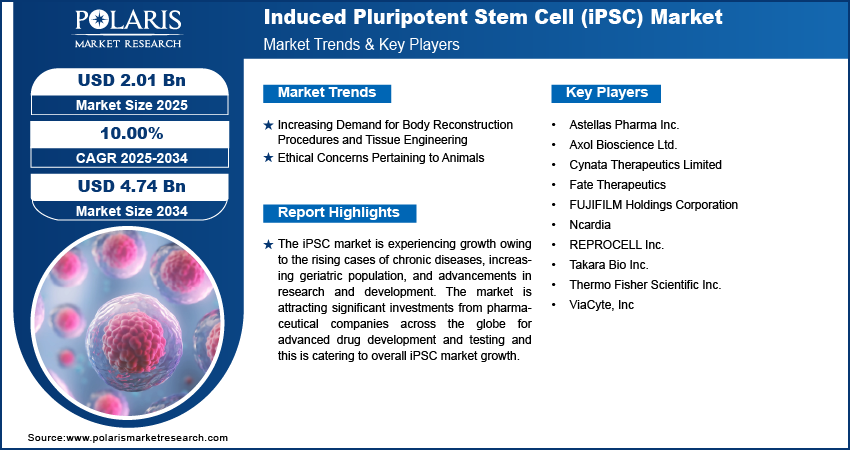 POLARIS
MARKET RESEARCH

Induced Pluripotent Stem Cell (iPSC) Market
Market Trends & Key Players

USD 2.01 Bn
Market Size 2025

10.00%
CAGR 2025-2034

USD 4.74 Bn
Market Size 2034

Market Trends

★ Increasing Demand for Body Reconstruction Procedures and Tissue Engineering
★ Ethical Concerns Pertaining to Animals

Report Highlights

★ The iPSC market is experiencing growth owing to the rising cases of chronic diseases, increasing geriatric population, and advancements in research and development. The market is attracting significant investments from pharmaceutical companies across the globe for advanced drug development and testing and this is catering to overall iPSC market growth.

Key Players

• Astellas Pharma Inc.
• Axol Bioscience Ltd.
• Cynata Therapeutics Limited
• Fate Therapeutics
• FUJIFILM Holdings Corporation
• Ncardia
• REPROCELL Inc.
• Takara Bio Inc.
• Thermo Fisher Scientific Inc.
• ViaCyte, Inc

Source:www.polarismarketresearch.com